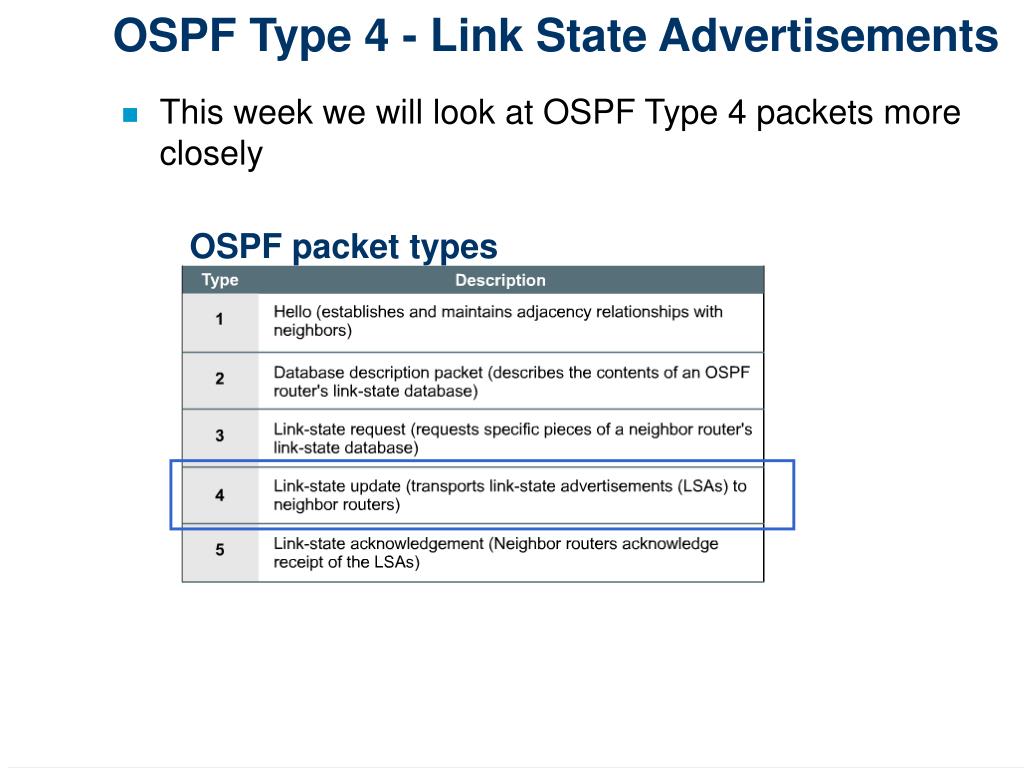 OSPF Type 4 - Link State Advertisements

This week we will look at OSPF Type 4 packets more closely

OSPF packet types

| Type | Description |
|---|---|
| 1 | Hello (establishes and maintains adjacency relationships with neighbors) |
| 2 | Database description packet (describes the contents of an OSPF router's link-state database) |
| 3 | Link-state request (requests specific pieces of a neighbor router's link-state database) |
| 4 | Link-state update (transports link-state advertisements (LSAs) to neighbor routers) |
| 5 | Link-state acknowledgement (Neighbor routers acknowledge receipt of the LSAs) |